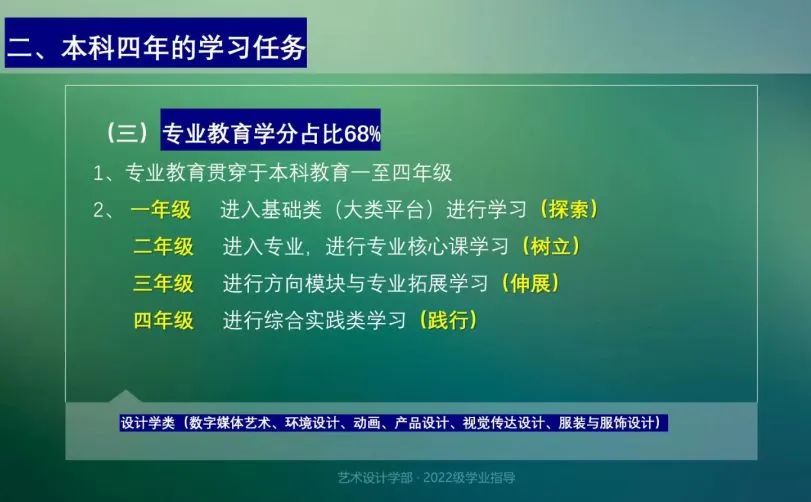 二、本科四年的学习任务

（三）专业教育学分占比68%

1、专业教育贯穿于本科教育一至四年级

2、一年级　进入基础类（大类平台）进行学习（探索）

二年级　进入专业，进行专业核心课学习（树立）

三年级　进行方向模块与专业拓展学习（伸展）

四年级　进行综合实践类学习（践行）

设计学类（数字媒体艺术、环境设计、动画、产品设计、视觉传达设计、服装与服饰设计）

艺术设计学部 · 2022级学业指导